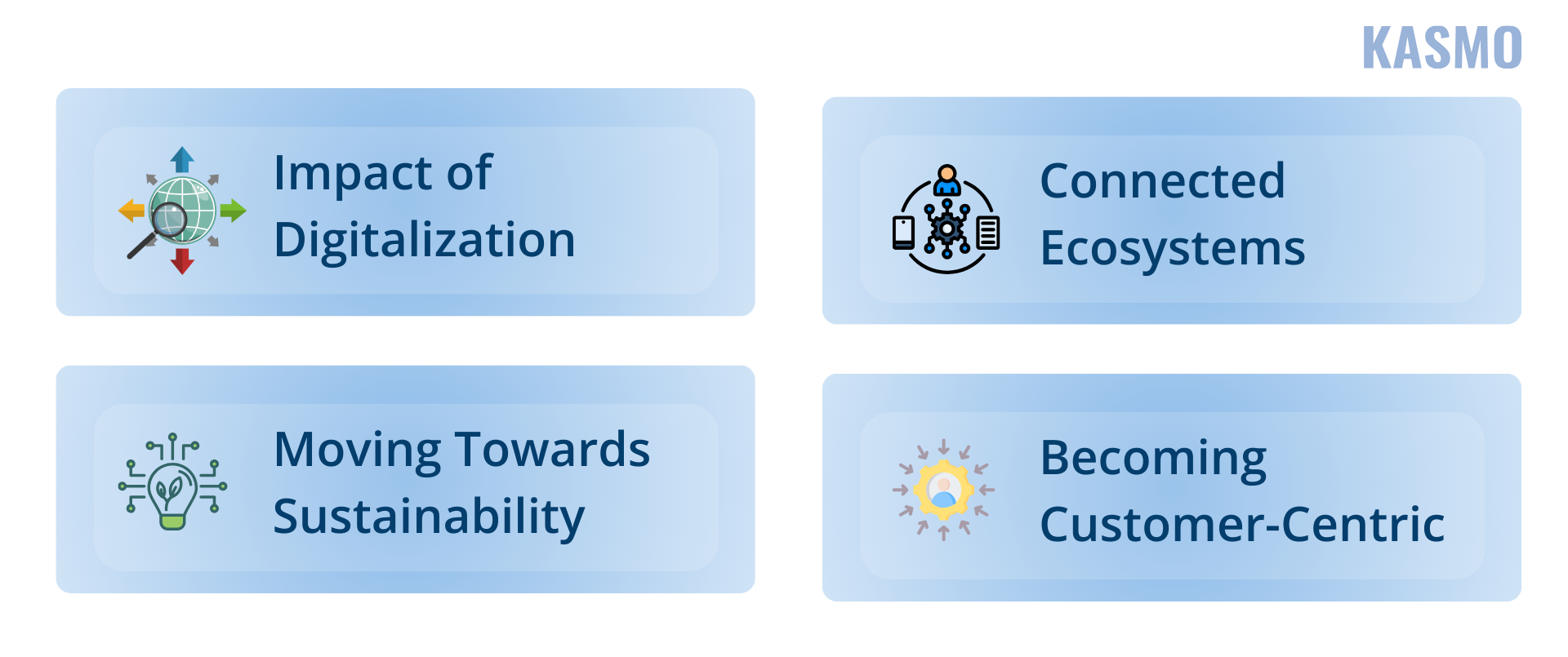 KASMO

Impact of Digitalization

Connected Ecosystems

Moving Towards Sustainability

Becoming Customer-Centric